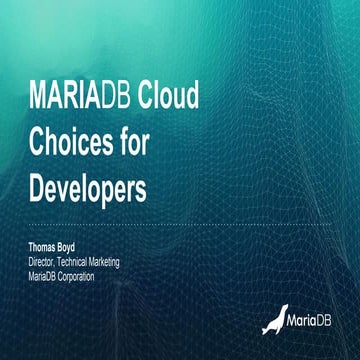 MARIADB Cloud Choices for Developers

Thomas Boyd
Director, Technical Marketing
MariaDB Corporation

MariaDB